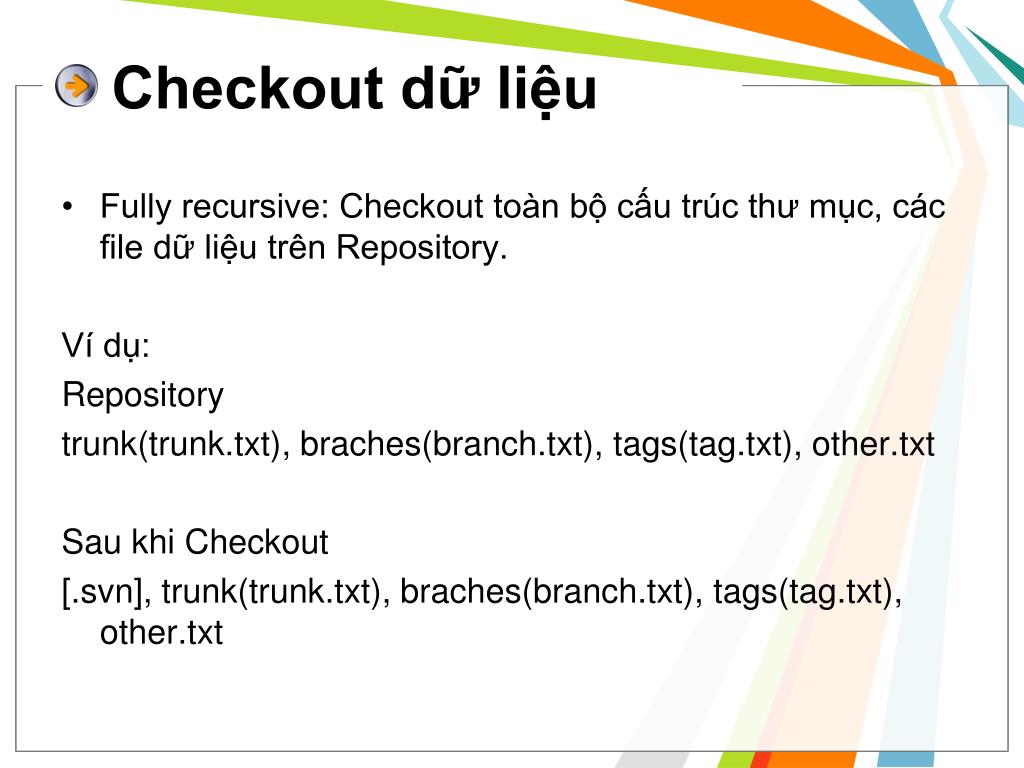 Checkout dữ liệu

• Fully recursive: Checkout toàn bộ cấu trúc thư mục, các file dữ liệu trên Repository.

Ví dụ:
Repository
trunk(trunk.txt), braches(branch.txt), tags(tag.txt), other.txt

Sau khi Checkout
[.svn], trunk(trunk.txt), braches(branch.txt), tags(tag.txt), other.txt